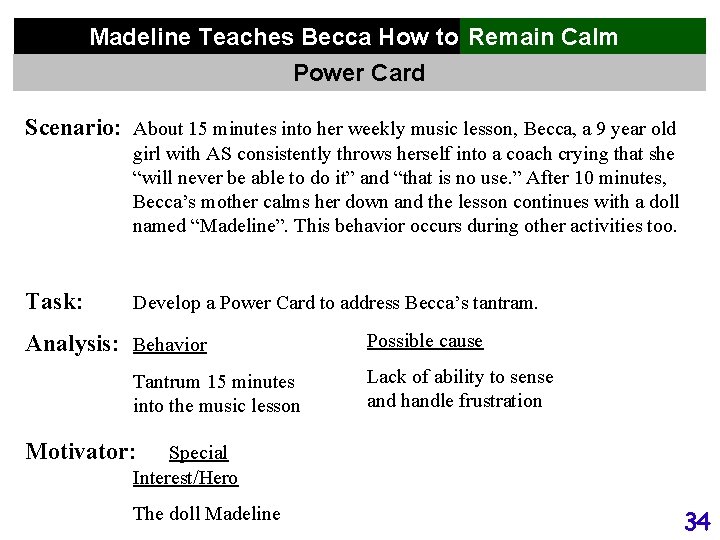 Madeline Teaches Becca How to Remain Calm

Power Card

Scenario: About 15 minutes into her weekly music lesson, Becca, a 9 year old girl with AS consistently throws herself into a coach crying that she “will never be able to do it” and “that is no use.” After 10 minutes, Becca’s mother calms her down and the lesson continues with a doll named “Madeline”. This behavior occurs during other activities too.

Task: Develop a Power Card to address Becca’s tantram.

Analysis: Behavior

Tantrum 15 minutes into the music lesson

Possible cause

Lack of ability to sense and handle frustration

Motivator: Special Interest/Hero

The doll Madeline

34